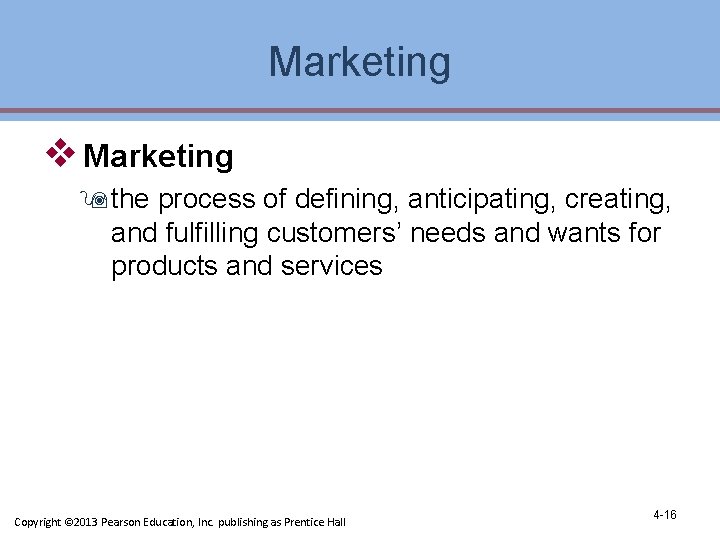 Marketing

Marketing

the process of defining, anticipating, creating, and fulfilling customers' needs and wants for products and services

Copyright ©2013 Pearson Education, Inc. publishing as Prentice Hall

4-16